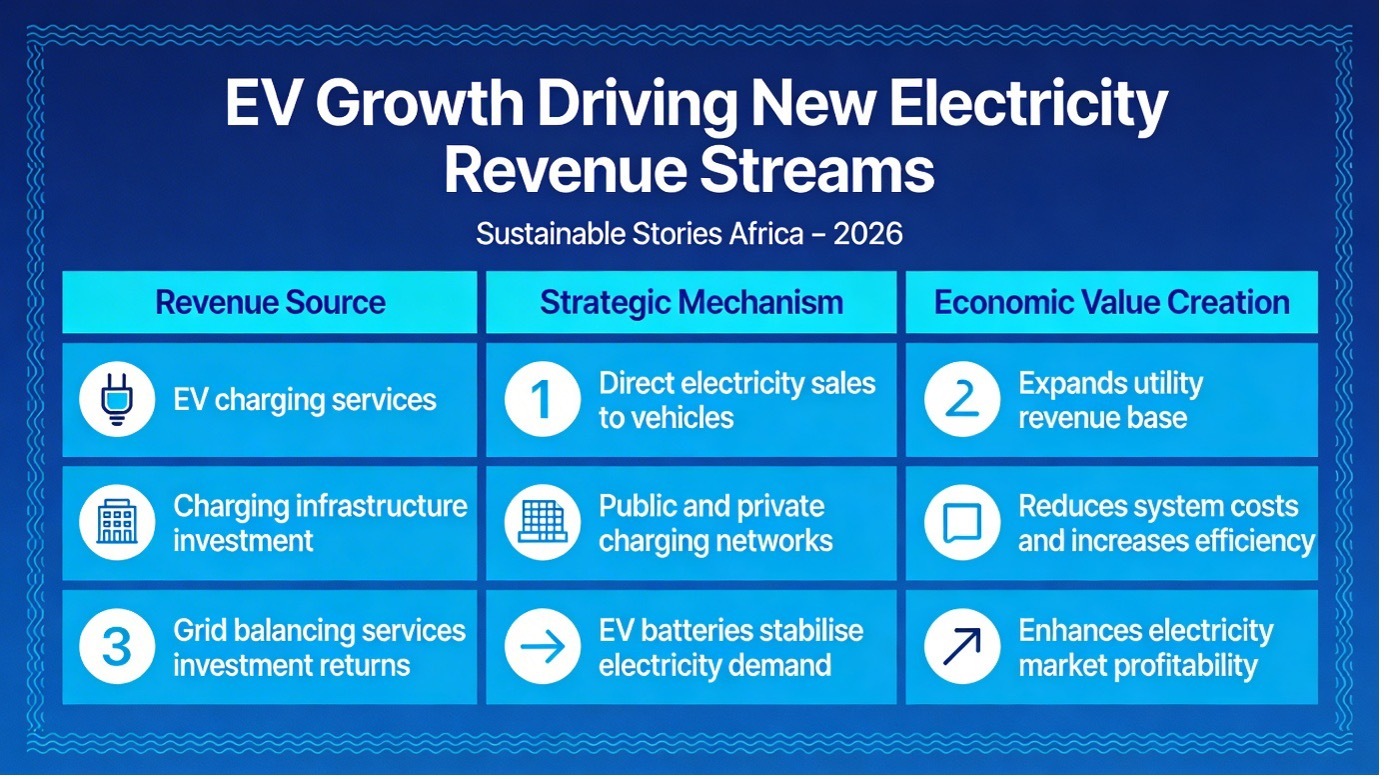 EV Growth Driving New Electricity Revenue Streams

Sustainable Stories Africa – 2026

| Revenue Source | Strategic Mechanism | Economic Value Creation |
|---|---|---|
| EV charging services | 1 Direct electricity sales to vehicles | 2 Expands utility revenue base |
| Charging infrastructure investment | Public and private charging networks | Reduces system costs and increases efficiency |
| 3 Grid balancing services investment returns | EV batteries stabilise electricity demand | Enhances electricity market profitability |